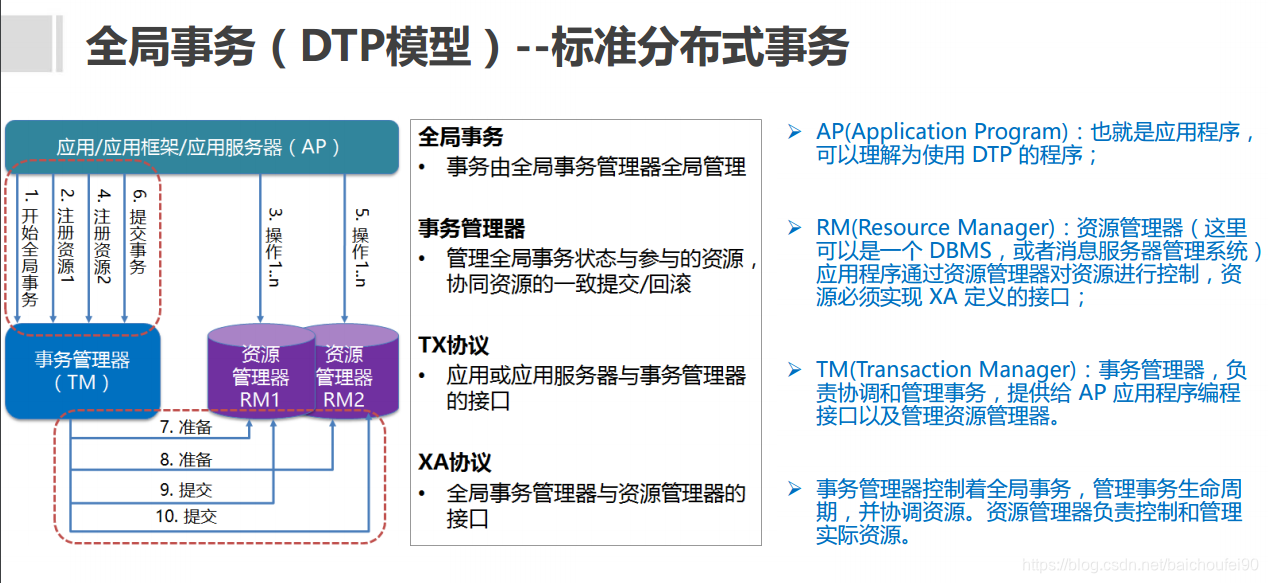 全局事务（DTP模型）--标准分布式事务

应用/应用框架/应用服务器（AP）

1. 开始全局事务

2. 注册资源1

4. 注册资源2

6. 提交事务

3. 操作1..n

5. 操作1..n

事务管理器（TM）

资源管理器 RM1

资源管理器 RM2

7. 准备

8. 准备

9. 提交

10. 提交

全局事务
• 事务由全局事务管理器全局管理

事务管理器
• 管理全局事务状态与参与的资源，协同资源的一致提交/回滚

TX协议
• 应用或应用服务器与事务管理器的接口

XA协议
• 全局事务管理器与资源管理器的接口

➢ AP(Application Program)：也就是应用程序，可以理解为使用 DTP 的程序；

➢ RM(Resource Manager)：资源管理器（这里可以是一个 DBMS，或者消息服务器管理系统）应用程序通过资源管理器对资源进行控制，资源必须实现 XA 定义的接口；

➢ TM(Transaction Manager)：事务管理器，负责协调和管理事务，提供给 AP 应用程序编程接口以及管理资源管理器。

➢ 事务管理器控制着全局事务，管理事务生命周期，并协调资源。资源管理器负责控制和管理实际资源。

https://blog.csdn.net/baichoufei90